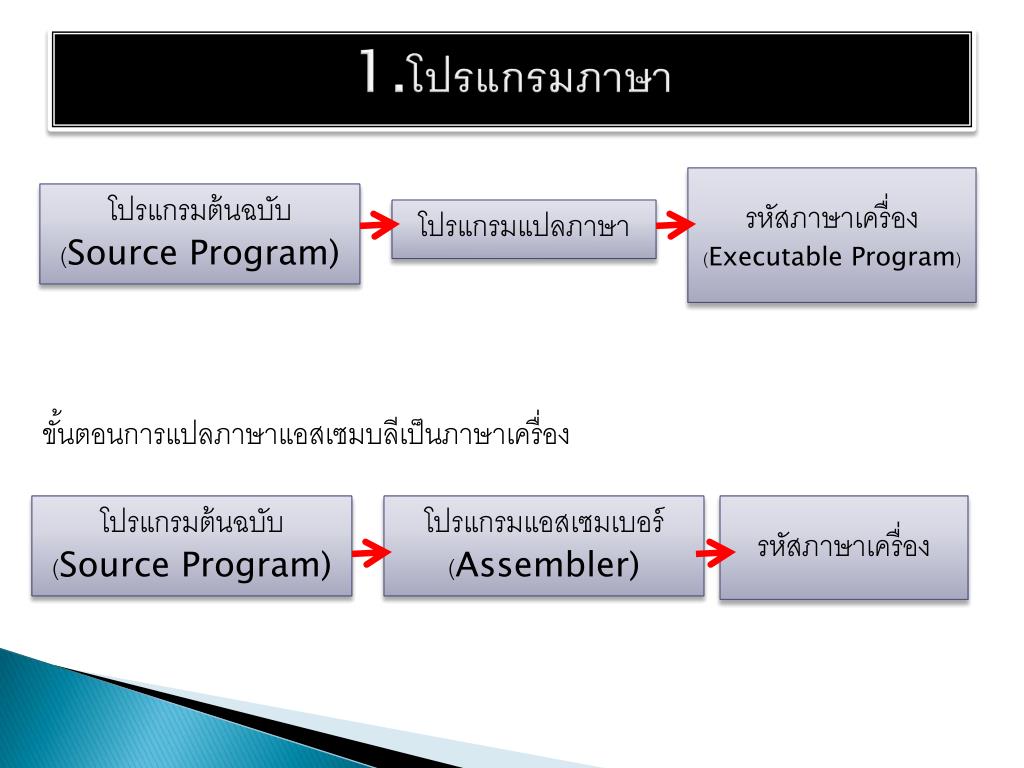 1.โปรแกรมภาษา

โปรแกรมต้นฉบับ (Source Program)

โปรแกรมแปลภาษา

รหัสภาษาเครื่อง (Executable Program)

ขั้นตอนการแปลภาษาแอสเซมบลีเป็นภาษาเครื่อง

โปรแกรมต้นฉบับ (Source Program)

โปรแกรมแอสเซมเบอร์ (Assembler)

รหัสภาษาเครื่อง